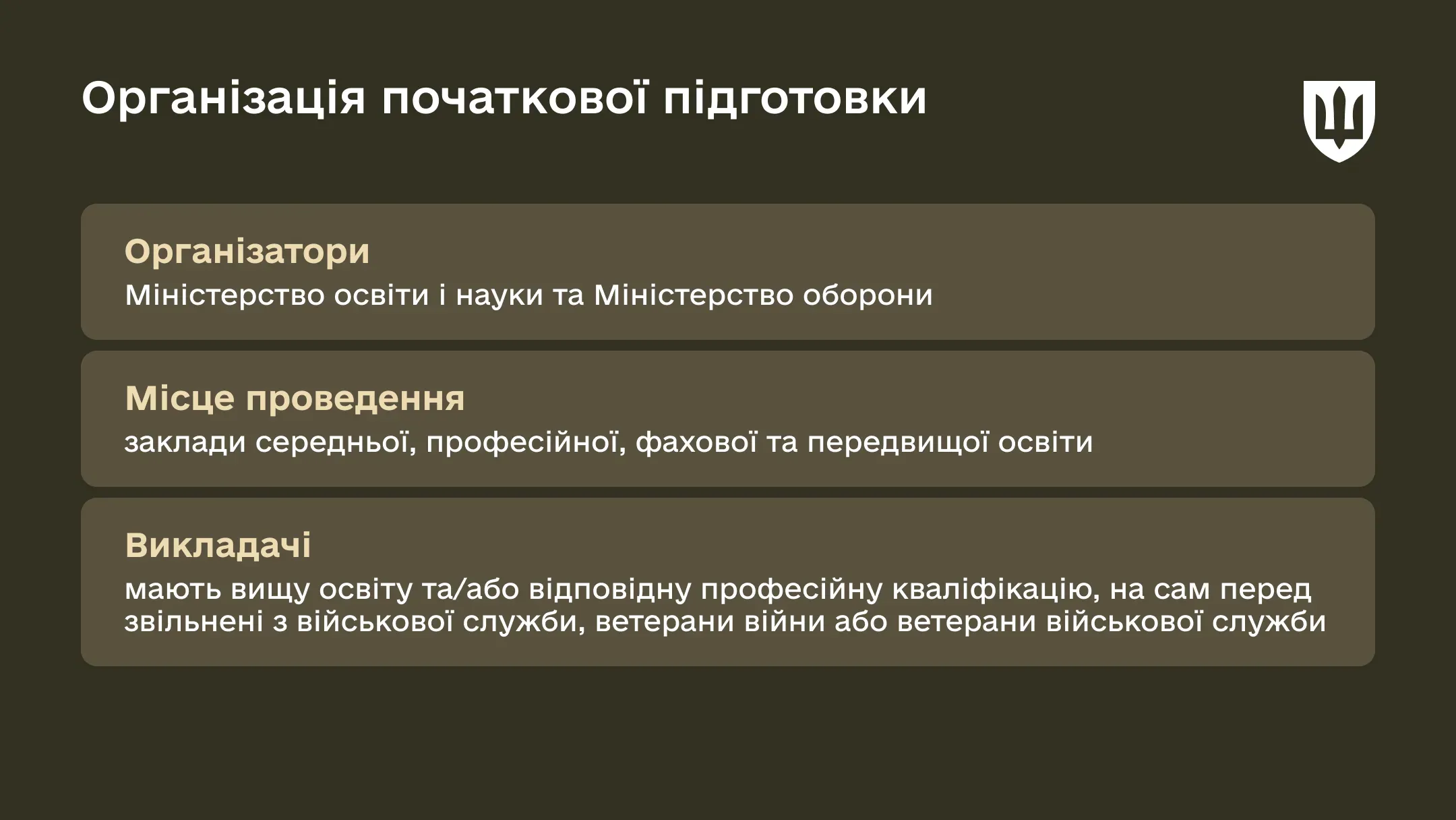 Організація початкової підготовки

Організатори
Міністерство освіти і науки та Міністерство оборони

Місце проведення
заклади середньої, професійної, фахової та передвищої освіти

Викладачі
мають вищу освіту та/або відповідну професійну кваліфікацію, на сам перед звільнені з військової служби, ветерани війни або ветерани військової служби